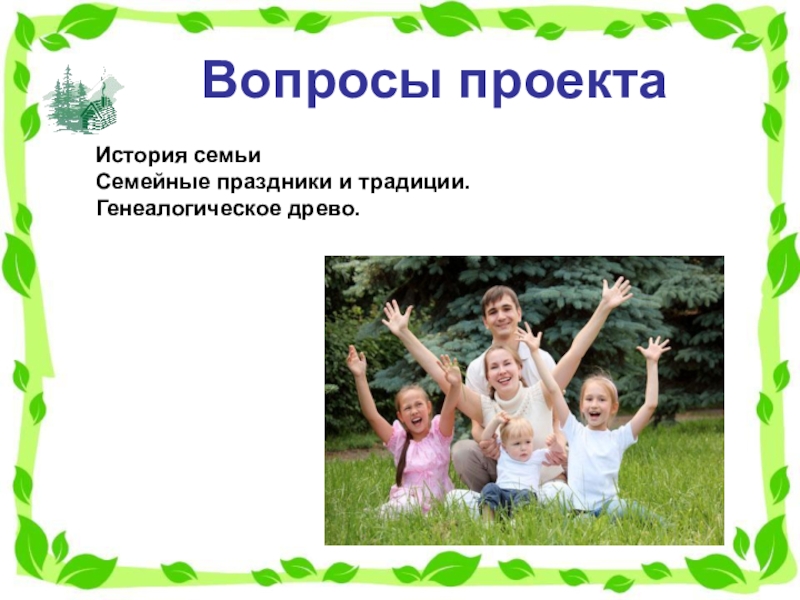 Вопросы проекта

История семьи
Семейные праздники и традиции.
Генеалогическое древо.